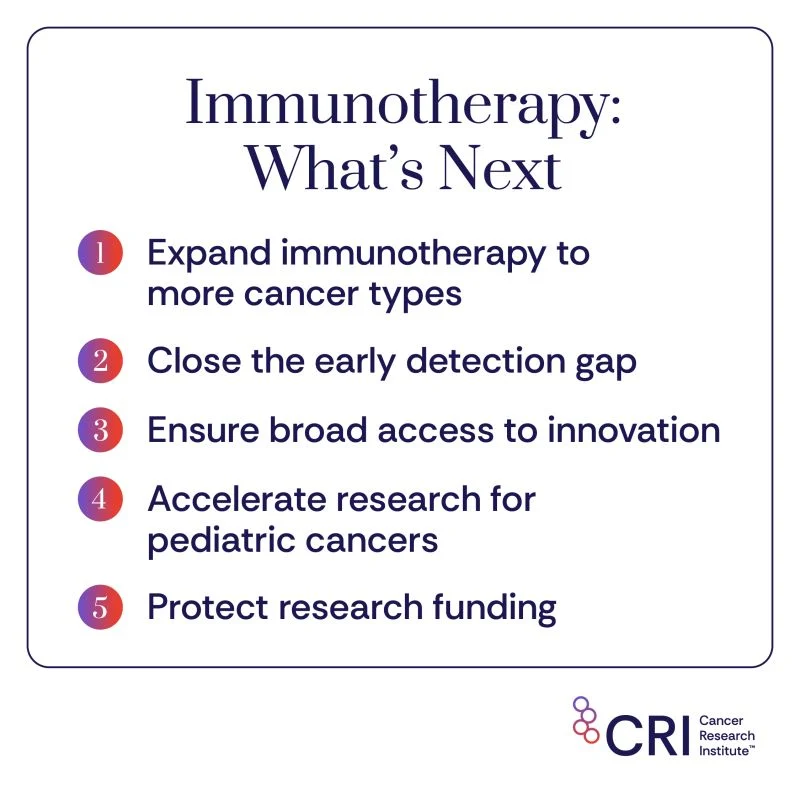 Immunotherapy: What's Next

1 Expand immunotherapy to more cancer types

2 Close the early detection gap

3 Ensure broad access to innovation

4 Accelerate research for pediatric cancers

5 Protect research funding

CRI Cancer Research Institute™